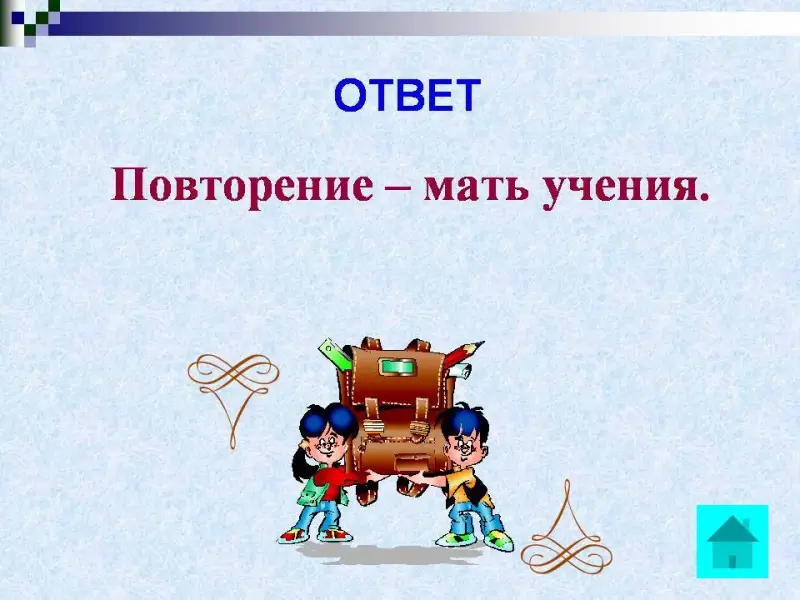 ОТВЕТ

Повторение – мать учения.